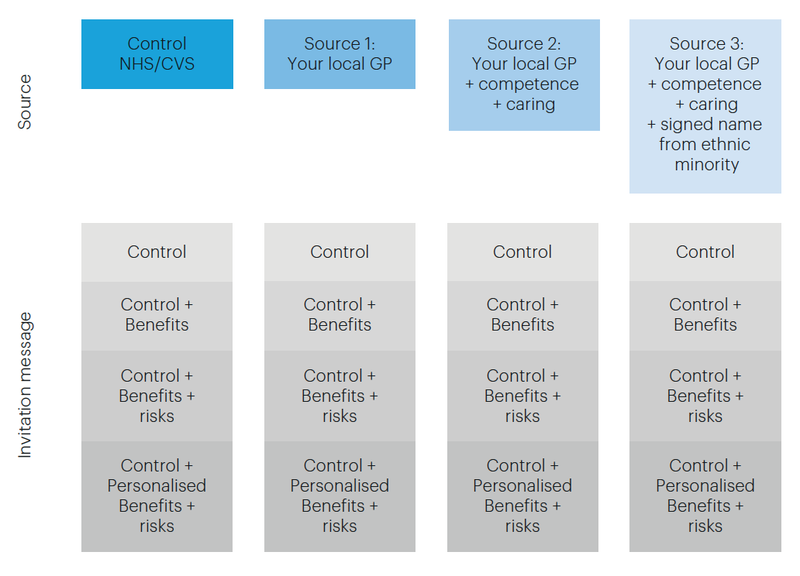 Source

Control NHS/CVS

Source 1: Your local GP

Source 2: Your local GP + competence + caring

Source 3: Your local GP + competence + caring + signed name from ethnic minority

Invitation message

Control

Control + Benefits

Control + Benefits + risks

Control + Personalised Benefits + risks

Control

Control + Benefits

Control + Benefits + risks

Control + Personalised Benefits + risks

Control

Control + Benefits

Control + Benefits + risks

Control + Personalised Benefits + risks

Control

Control + Benefits

Control + Benefits + risks

Control + Personalised Benefits + risks